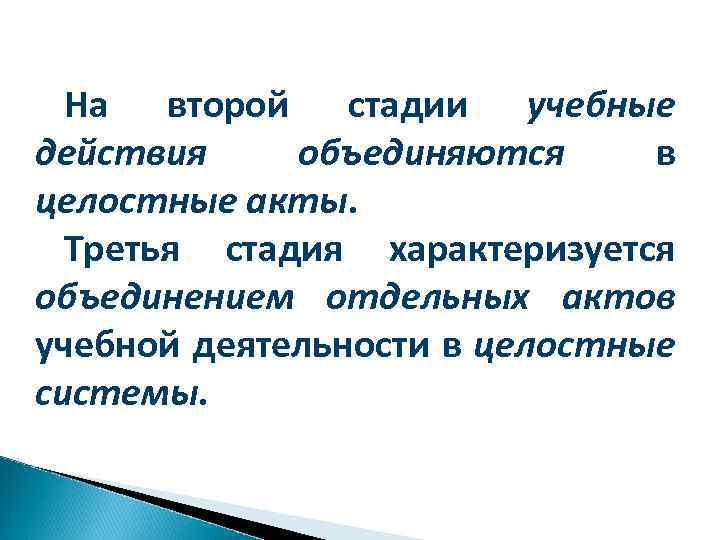 На второй стадии учебные действия объединяются в целостные акты.

Третья стадия характеризуется объединением отдельных актов учебной деятельности в целостные системы.